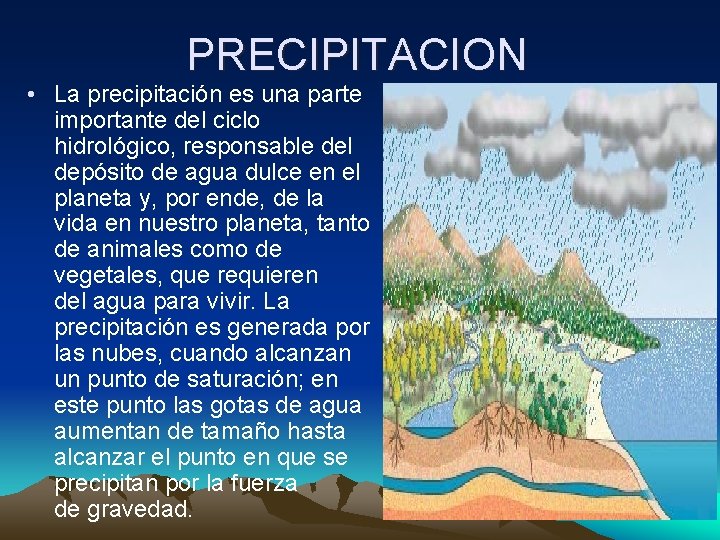 PRECIPITACION

• La precipitación es una parte importante del ciclo hidrológico, responsable del depósito de agua dulce en el planeta y, por ende, de la vida en nuestro planeta, tanto de animales como de vegetales, que requieren del agua para vivir. La precipitación es generada por las nubes, cuando alcanzan un punto de saturación; en este punto las gotas de agua aumentan de tamaño hasta alcanzar el punto en que se precipitan por la fuerza de gravedad.